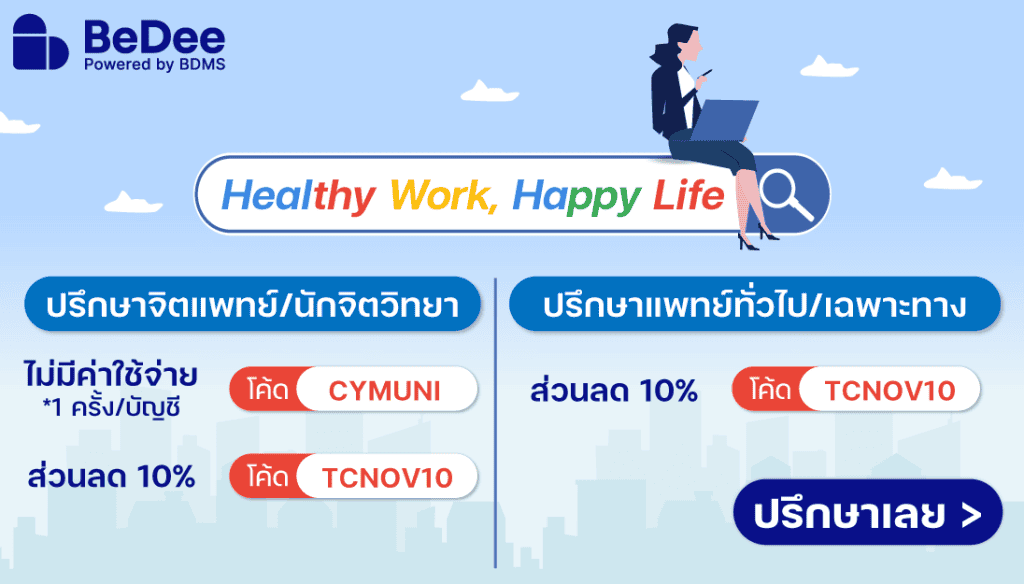 BeDee
Powered by BDMS

Healthy Work, Happy Life

ปรึกษาจิตแพทย์/นักจิตวิทยา

ไม่มีค่าใช้จ่าย
*1 ครั้ง/บัญชี

โค้ด CYMUNI

ส่วนลด 10%

โค้ด TCNOV10

ปรึกษาแพทย์ทั่วไป/เฉพาะทาง

ส่วนลด 10%

โค้ด TCNOV10

ปรึกษาเลย >